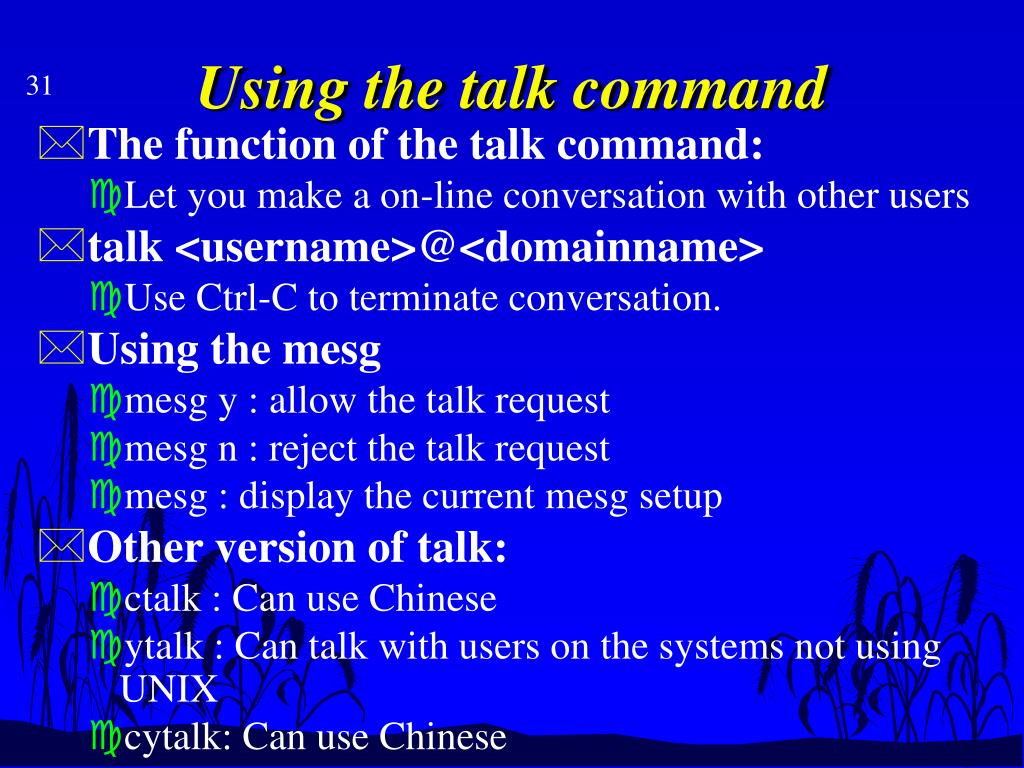 31

Using the talk command

The function of the talk command:

Let you make a on-line conversation with other users

talk <username>@<domainname>

Use Ctrl-C to terminate conversation.

Using the mesg

mesg y : allow the talk request

mesg n : reject the talk request

mesg : display the current mesg setup

Other version of talk:

ctalk : Can use Chinese

ytalk : Can talk with users on the systems not using UNIX

cytalk: Can use Chinese